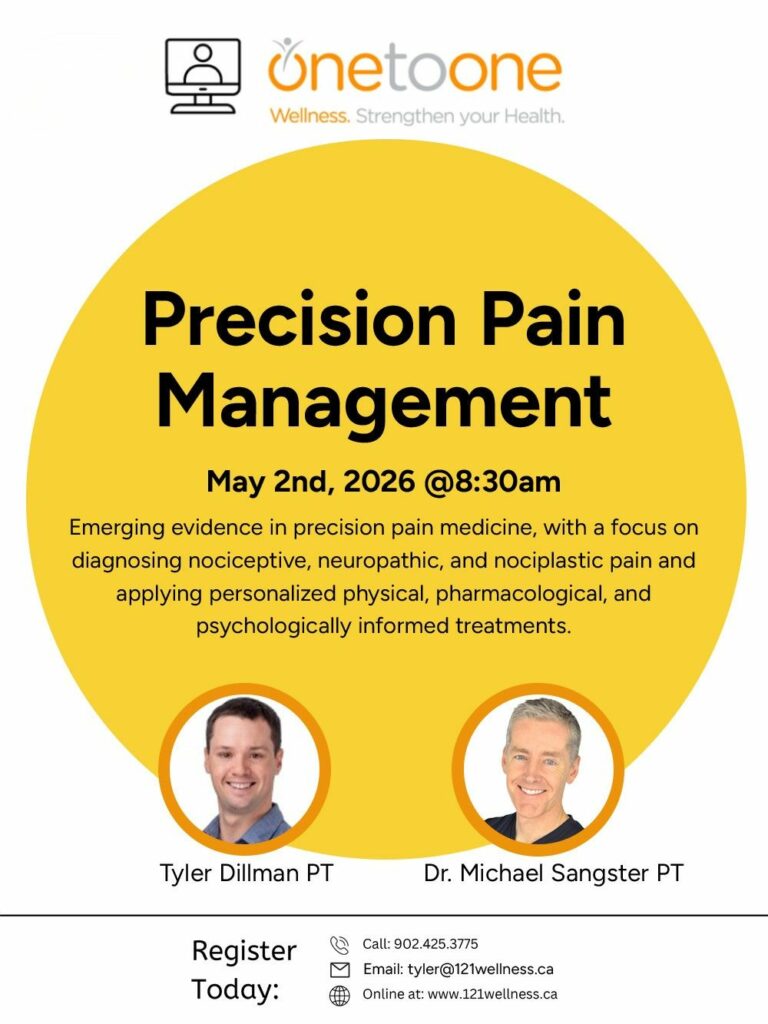 onetoone
Wellness. Strengthen your Health.

Precision Pain Management

May 2nd, 2026 @8:30am

Emerging evidence in precision pain medicine, with a focus on diagnosing nociceptive, neuropathic, and nociplastic pain and applying personalized physical, pharmacological, and psychologically informed treatments.

Tyler Dillman PT

Dr. Michael Sangster PT

Register Today:

Call: 902.425.3775
Email: tyler@121wellness.ca
Online at: www.121wellness.ca